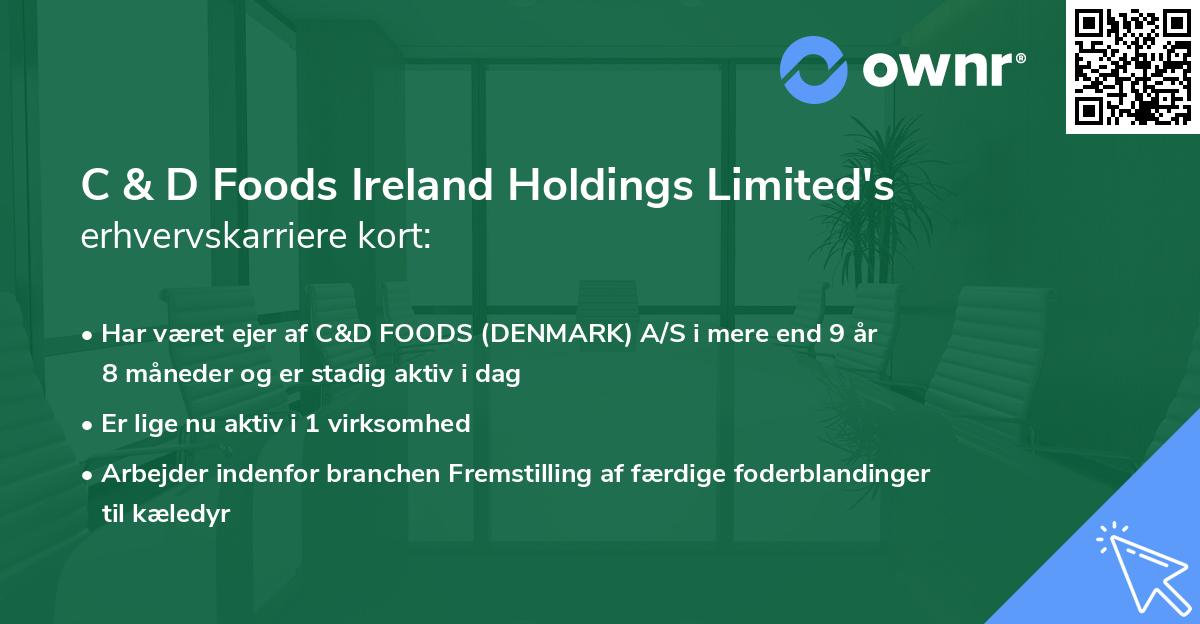 ownr®

C & D Foods Ireland Holdings Limited's
erhvervskarriere kort:

• Har været ejer af C&D FOODS (DENMARK) A/S i mere end 9 år 8 måneder og er stadig aktiv i dag
• Er lige nu aktiv i 1 virksomhed
• Arbejder indenfor branchen Fremstilling af færdige foderblandinger til kæledyr